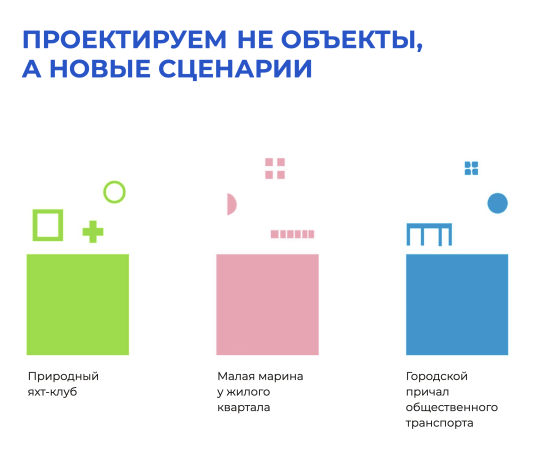 ПРОЕКТИРУЕМ НЕ ОБЪЕКТЫ, А НОВЫЕ СЦЕНАРИИ

Природный яхт-клуб

Малая марина у жилого квартала

Городской причал общественного транспорта